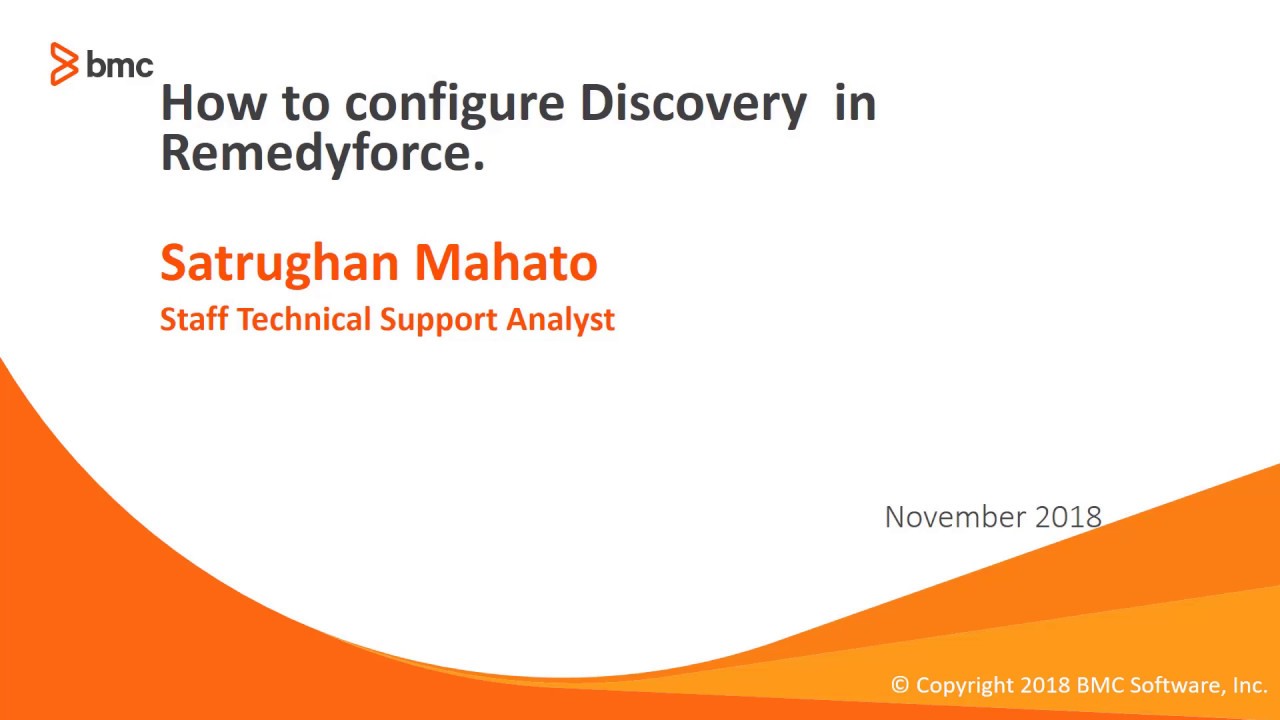 bmc

How to configure Discovery  in Remedyforce.

Satrughan Mahato

Staff Technical Support Analyst

November 2018

© Copyright 2018 BMC Software, Inc.